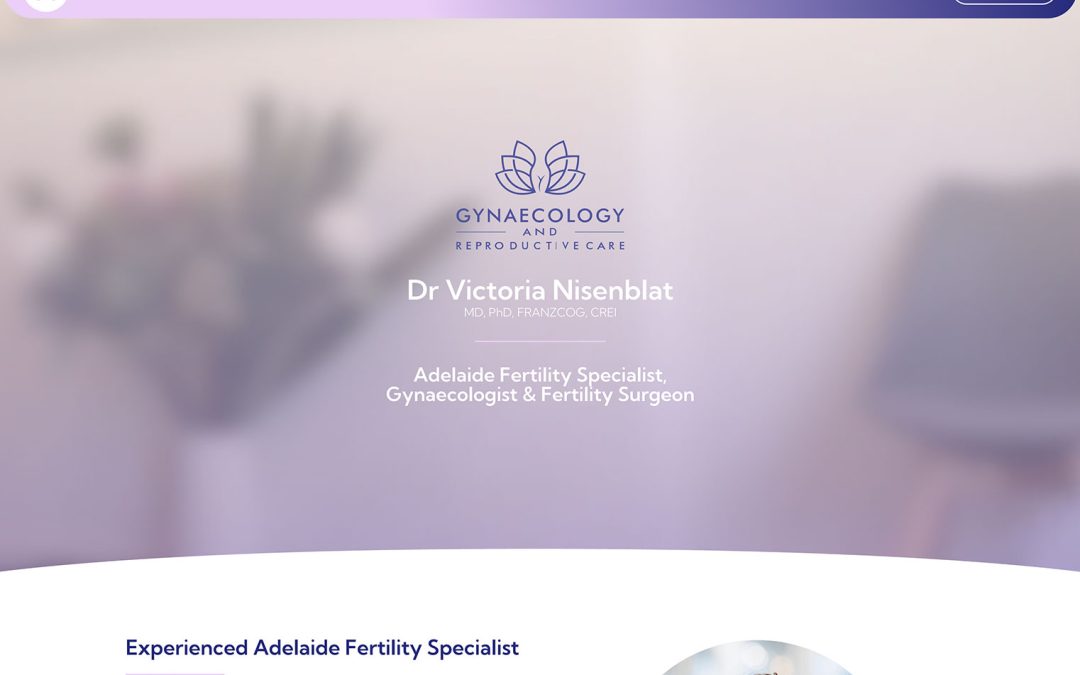 GYNAECOLOGY
AND
REPRODUCTIVE CARE

Dr Victoria Nisenblat
MD, PhD, FRANZCOG, CREI

Adelaide Fertility Specialist, Gynaecologist & Fertility Surgeon

Experienced Adelaide Fertility Specialist